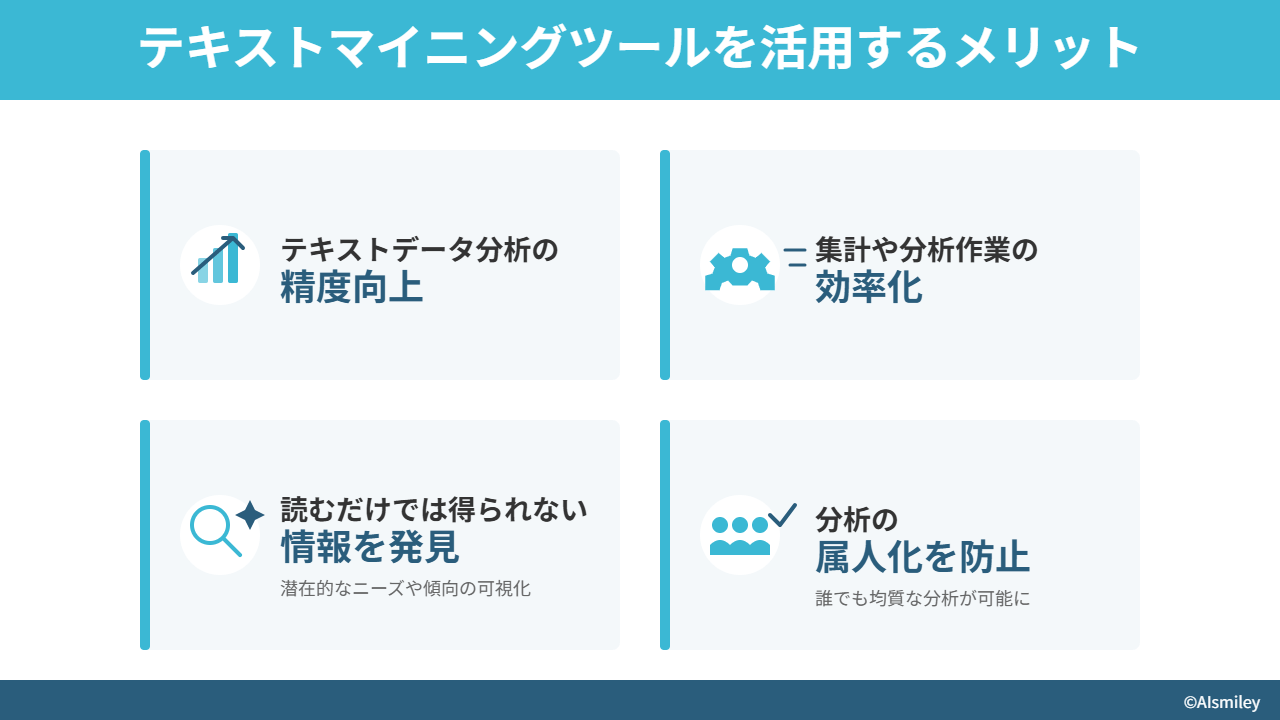 テキストマイニングツールを活用するメリット

テキストデータ分析の
精度向上

集計や分析作業の
効率化

読むだけでは得られない
情報を発見
潜在的なニーズや傾向の可視化

分析の
属人化を防止
誰でも均質な分析が可能に

©AIsmiley